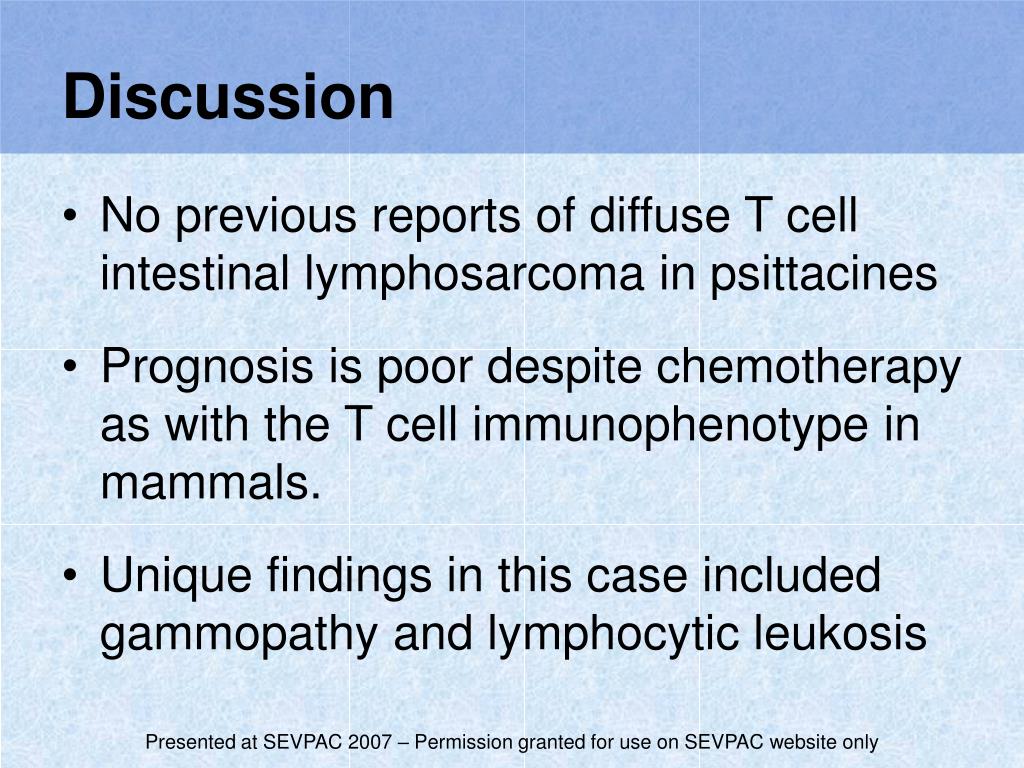 Discussion

• No previous reports of diffuse T cell intestinal lymphosarcoma in psittacines

• Prognosis is poor despite chemotherapy as with the T cell immunophenotype in mammals.

• Unique findings in this case included gammopathy and lymphocytic leukosis

Presented at SEVPAC 2007 – Permission granted for use on SEVPAC website only